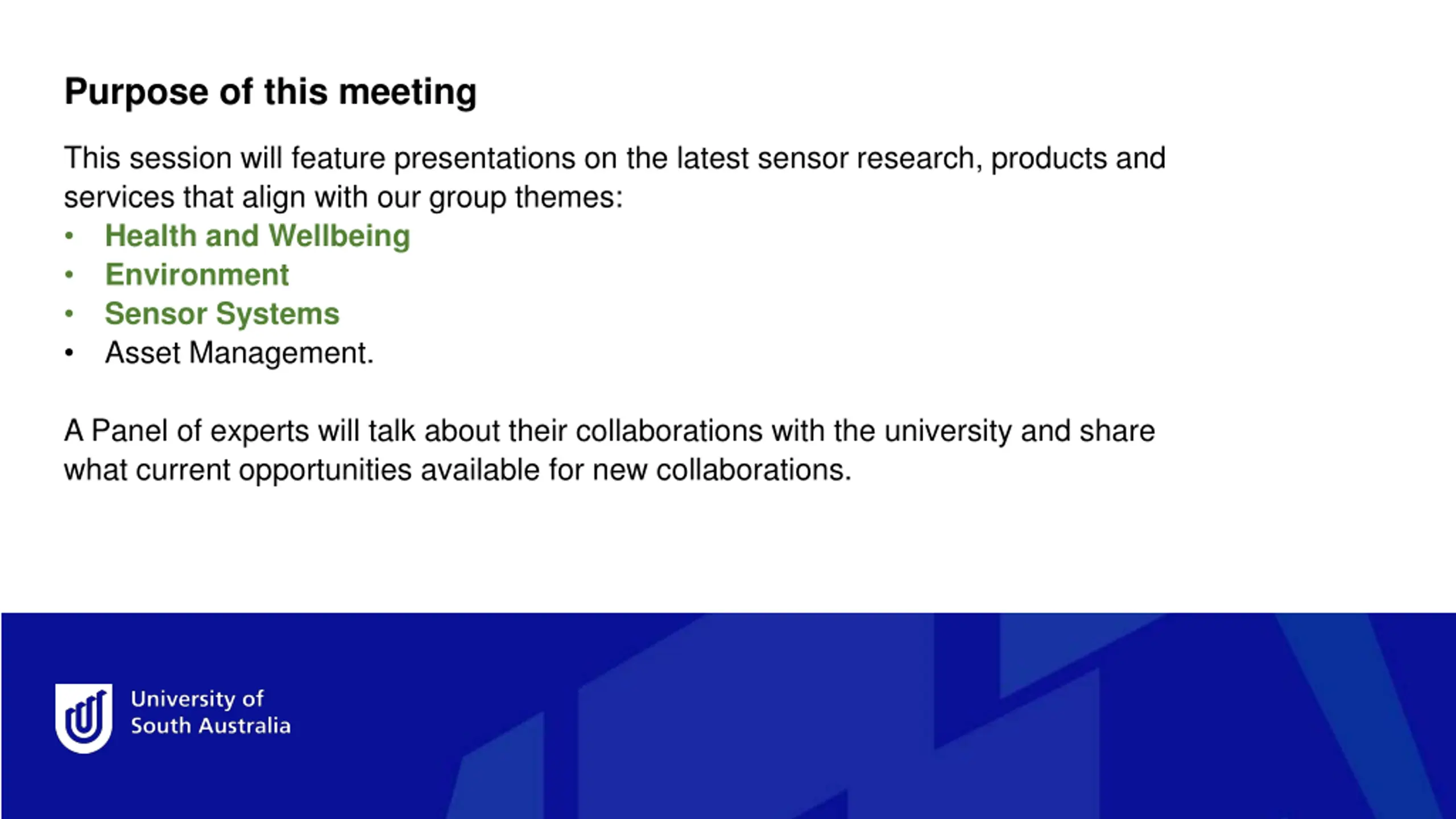 Purpose of this meeting

This session will feature presentations on the latest sensor research, products and services that align with our group themes:
• Health and Wellbeing
• Environment
• Sensor Systems
• Asset Management.

A Panel of experts will talk about their collaborations with the university and share what current opportunities available for new collaborations.

University of South Australia